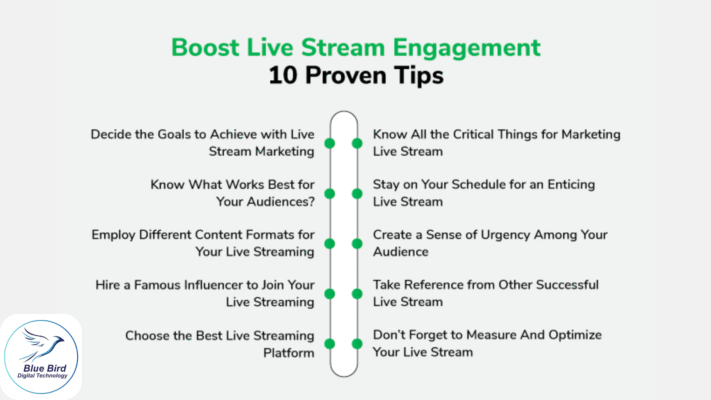 Boost Live Stream Engagement
10 Proven Tips

Decide the Goals to Achieve with Live Stream Marketing

Know What Works Best for Your Audiences?

Employ Different Content Formats for Your Live Streaming

Hire a Famous Influencer to Join Your Live Streaming

Choose the Best Live Streaming Platform

Know All the Critical Things for Marketing Live Stream

Stay on Your Schedule for an Enticing Live Stream

Create a Sense of Urgency Among Your Audience

Take Reference from Other Successful Live Stream

Don't Forget to Measure And Optimize Your Live Stream

Blue Bird
Digital Technology